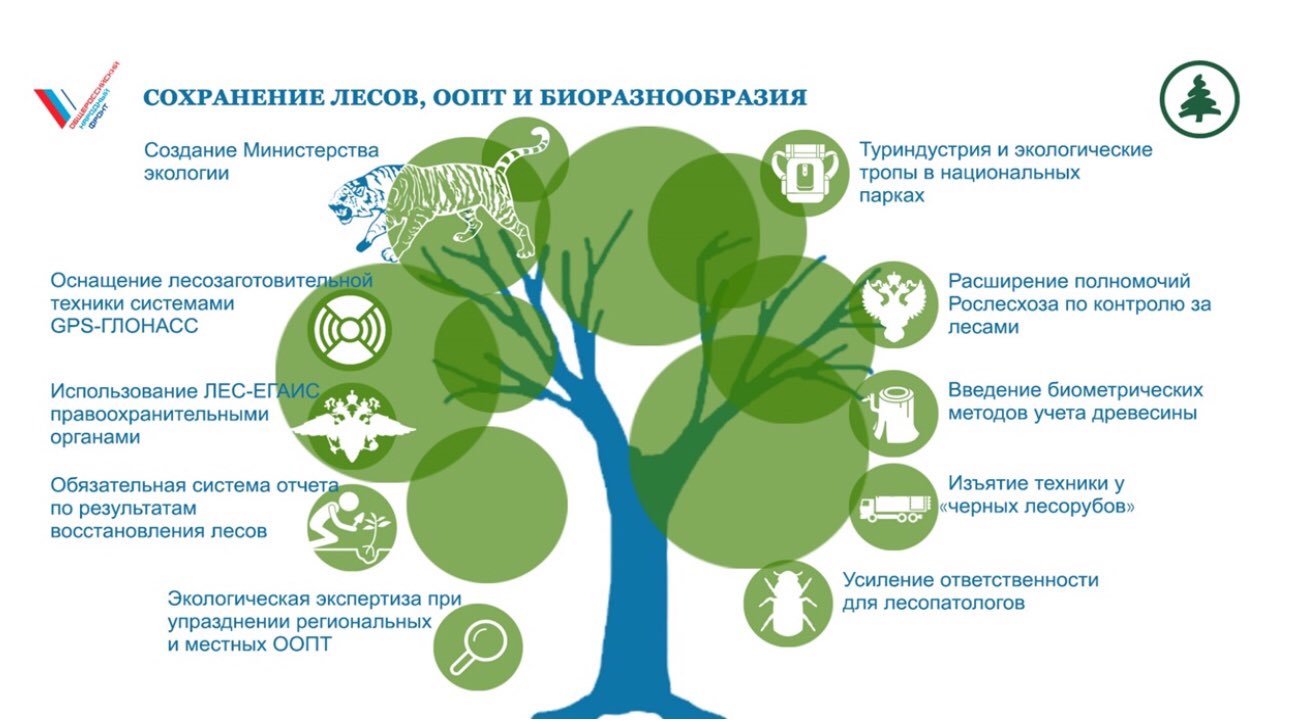 ОБЩЕРОССИЙСКИЙ НАРОДНЫЙ ФРОНТ

СОХРАНЕНИЕ ЛЕСОВ, ООПТ И БИОРАЗНООБРАЗИЯ

Создание Министерства экологии

Оснащение лесозаготовительной техники системами GPS-ГЛОНАСС

Использование ЛЕС-ЕГАИС правоохранительными органами

Обязательная система отчета по результатам восстановления лесов

Экологическая экспертиза при упразднении региональных и местных ООПТ

Туриндустрия и экологические тропы в национальных парках

Расширение полномочий Рослесхоза по контролю за лесами

Введение биометрических методов учета древесины

Изъятие техники у «черных лесорубов»

Усиление ответственности для лесопатологов